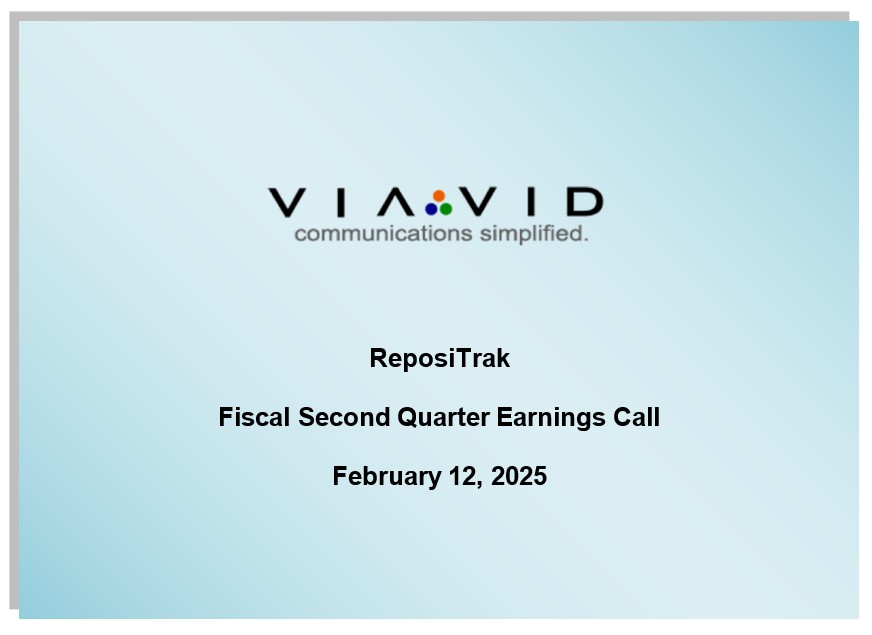 VIAVID
communications simplified.

ReposiTrak

Fiscal Second Quarter Earnings Call

February 12, 2025